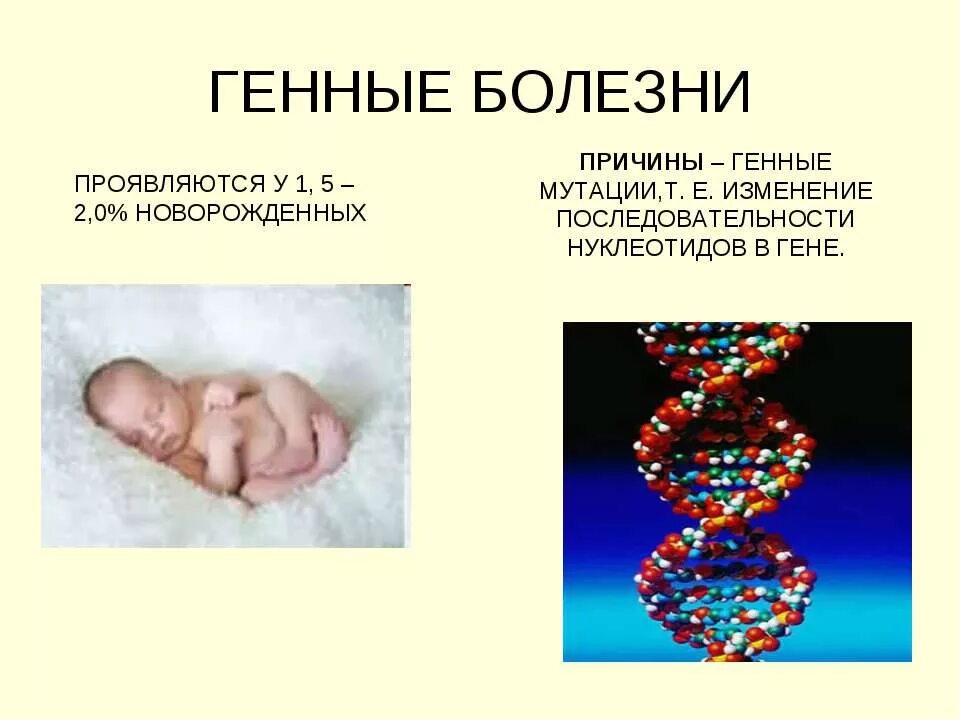 ГЕННЫЕ БОЛЕЗНИ

ПРОЯВЛЯЮТСЯ У 1, 5 – 2,0% НОВОРОЖДЕННЫХ

ПРИЧИНЫ – ГЕННЫЕ МУТАЦИИ,Т. Е. ИЗМЕНЕНИЕ ПОСЛЕДОВАТЕЛЬНОСТИ НУКЛЕОТИДОВ В ГЕНЕ.